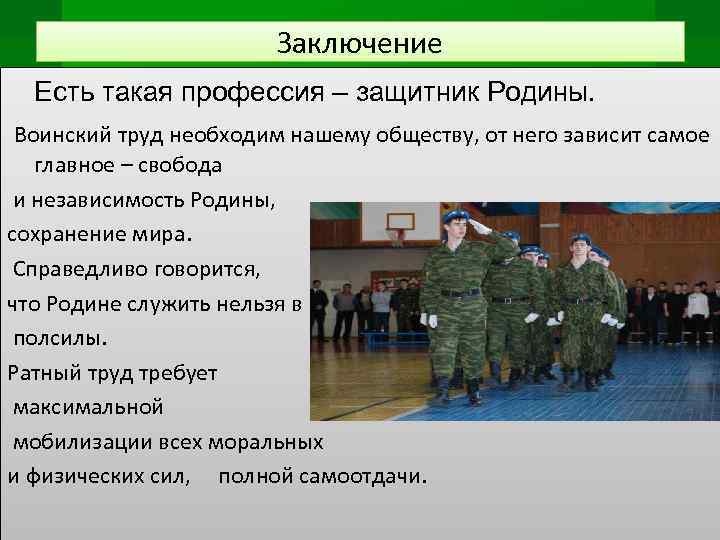 Заключение

Есть такая профессия – защитник Родины.

Воинский труд необходим нашему обществу, от него зависит самое главное – свобода и независимость Родины, сохранение мира. Справедливо говорится, что Родине служить нельзя в полсилы. Ратный труд требует максимальной мобилизации всех моральных и физических сил, полной самоотдачи.